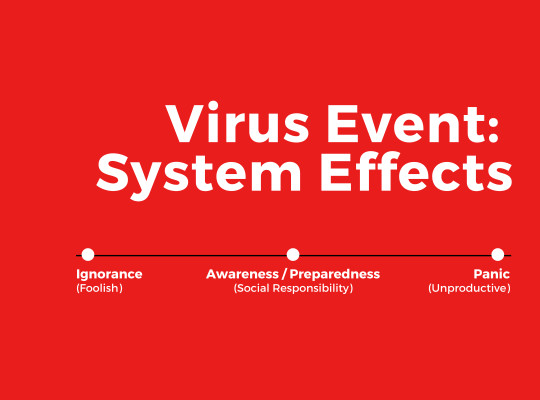 Virus Event:
System Effects

Ignorance
(Foolish)

Awareness / Preparedness
(Social Responsibility)

Panic
(Unproductive)